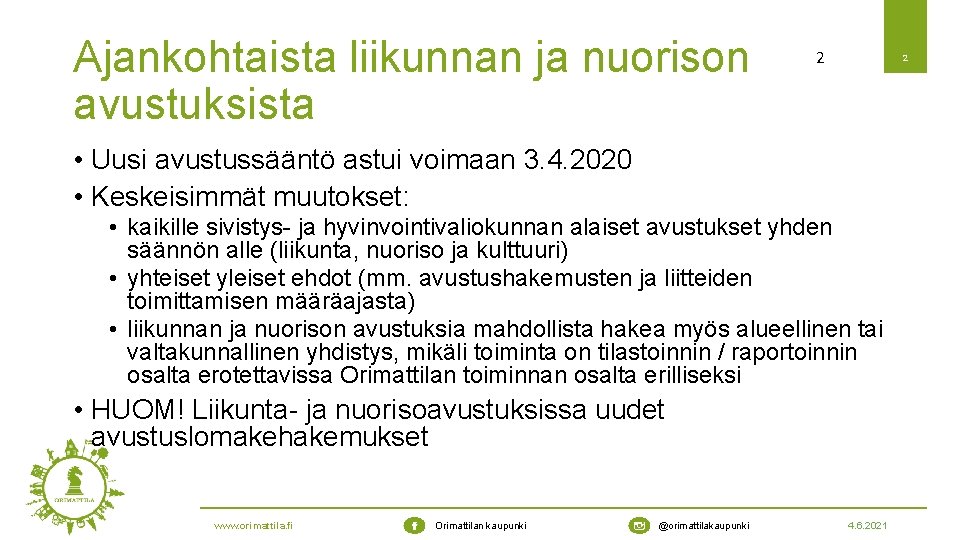 Ajankohtaista liikunnan ja nuorison avustuksista

2

2

• Uusi avustussääntö astui voimaan 3.4.2020
• Keskeisimmät muutokset:
• kaikille sivistys- ja hyvinvointivaliokunnan alaiset avustukset yhden säännön alle (liikunta, nuoriso ja kulttuuri)
• yhteiset yleiset ehdot (mm. avustushakemusten ja liitteiden toimittamisen määräajasta)
• liikunnan ja nuorison avustuksia mahdollista hakea myös alueellinen tai valtakunnallinen yhdistys, mikäli toiminta on tilastoinnin / raportoinnin osalta erotettavissa Orimattilan toiminnan osalta erilliseksi
• HUOM! Liikunta- ja nuorisoavustuksissa uudet avustuslomakehakemukset

ORIMATTILA

www.orimattila.fi

Orimattilan kaupunki

@orimattilakaupunki

4.6.2021